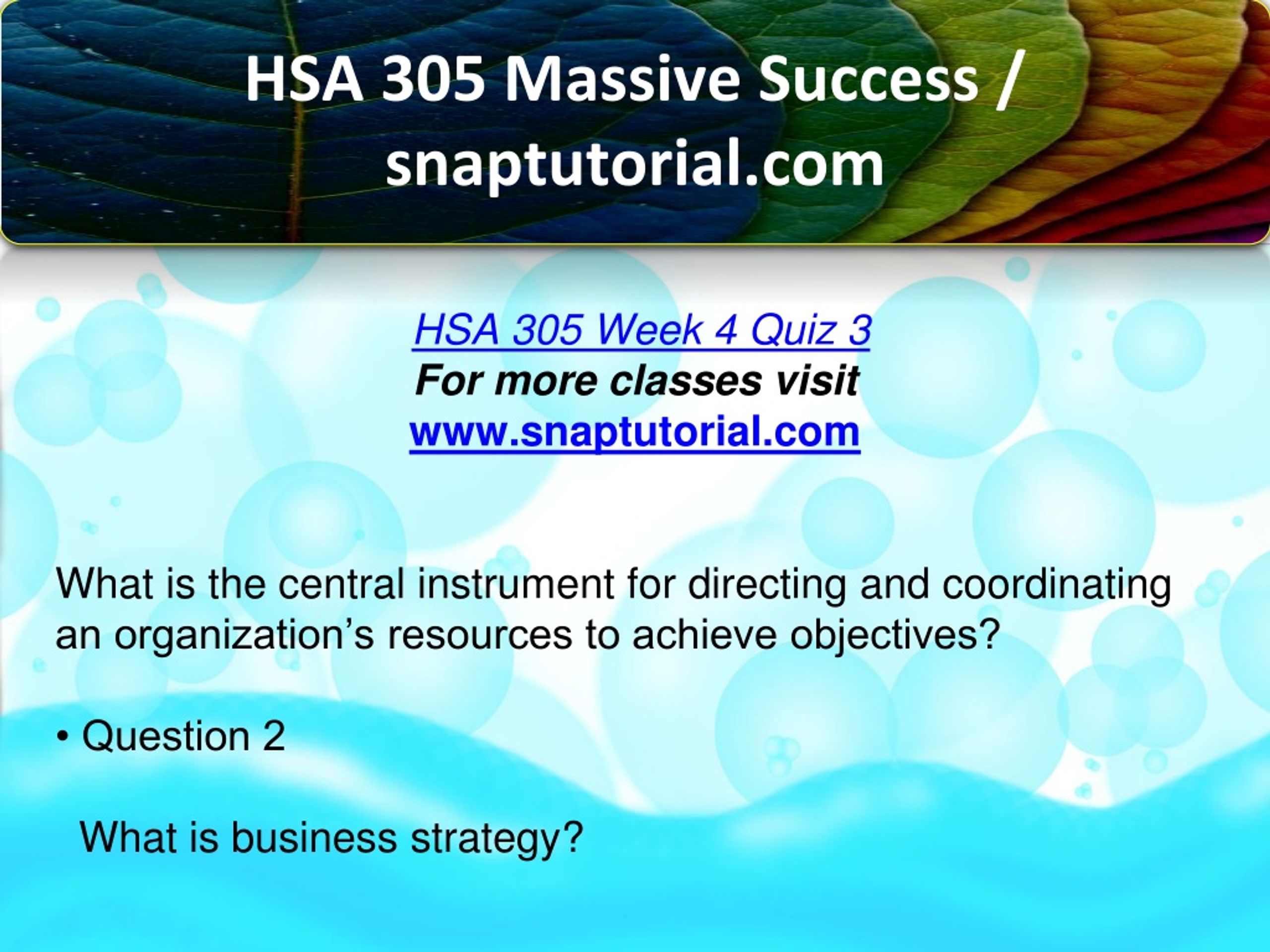 HSA 305 Massive Success / snaptutorial.com

HSA 305 Week 4 Quiz 3
For more classes visit
www.snaptutorial.com

What is the central instrument for directing and coordinating an organization’s resources to achieve objectives?

• Question 2

What is business strategy?